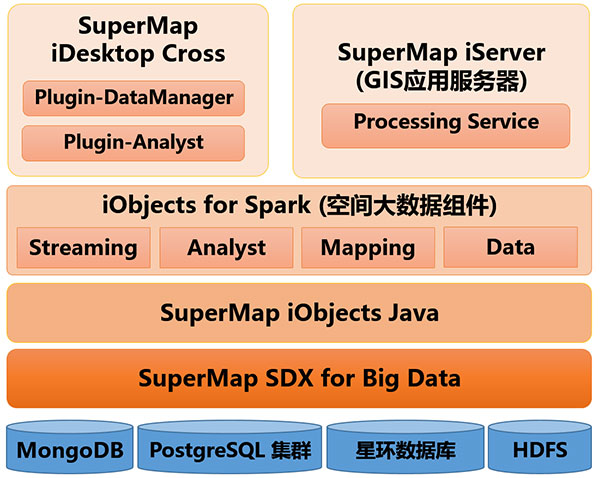 SuperMap iDesktop Cross

Plugin-DataManager

Plugin-Analyst

SuperMap iServer (GIS应用服务器)

Processing Service

iObjects for Spark (空间大数据组件)

Streaming

Analyst

Mapping

Data

SuperMap iObjects Java

SuperMap SDX for Big Data

MongoDB

PostgreSQL 集群

星环数据库

HDFS